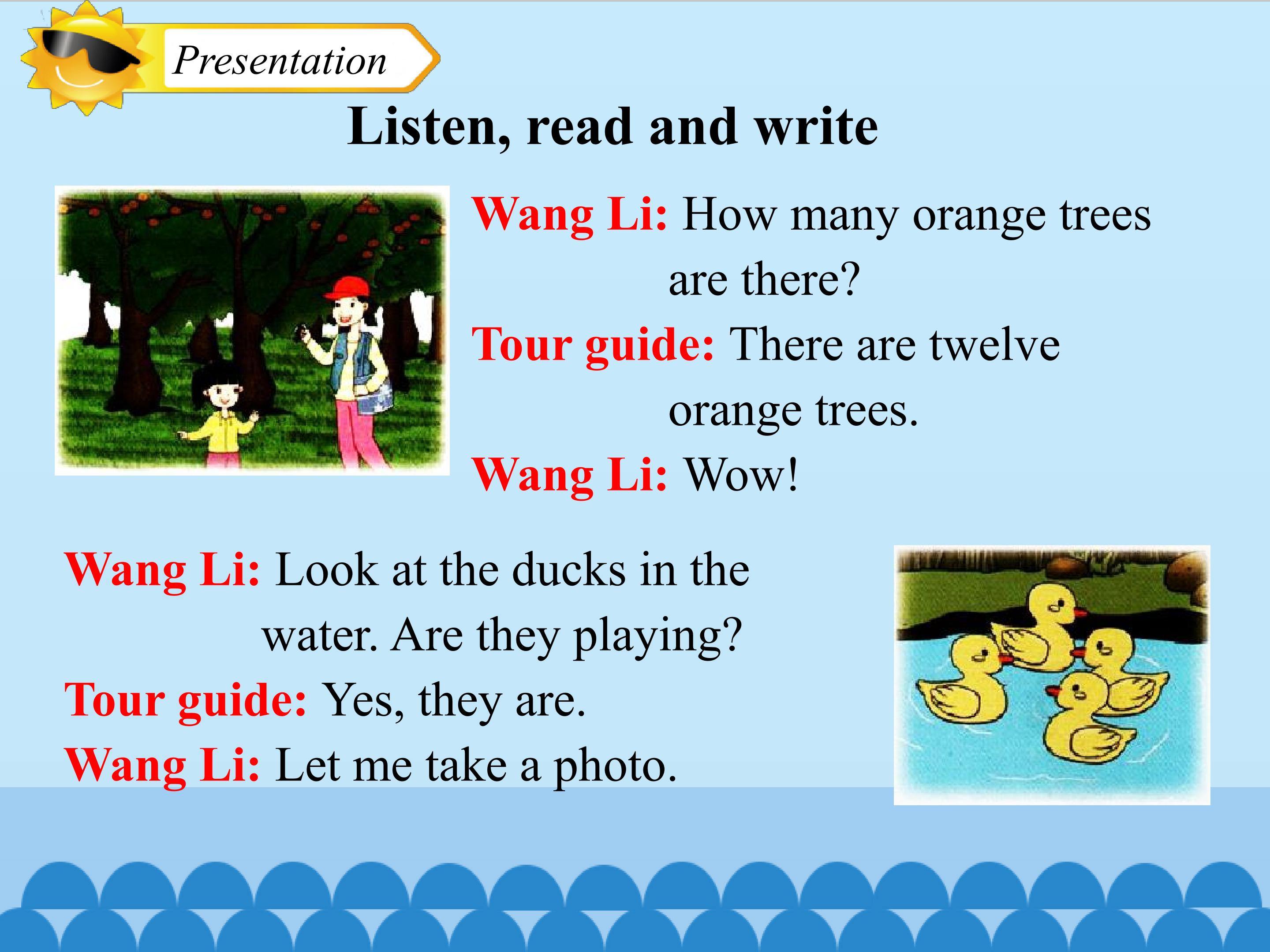 Presentation

Listen, read and write

Wang Li: How many orange trees are there?

Tour guide: There are twelve orange trees.

Wang Li: Wow!

Wang Li: Look at the ducks in the water. Are they playing?

Tour guide: Yes, they are.

Wang Li: Let me take a photo.